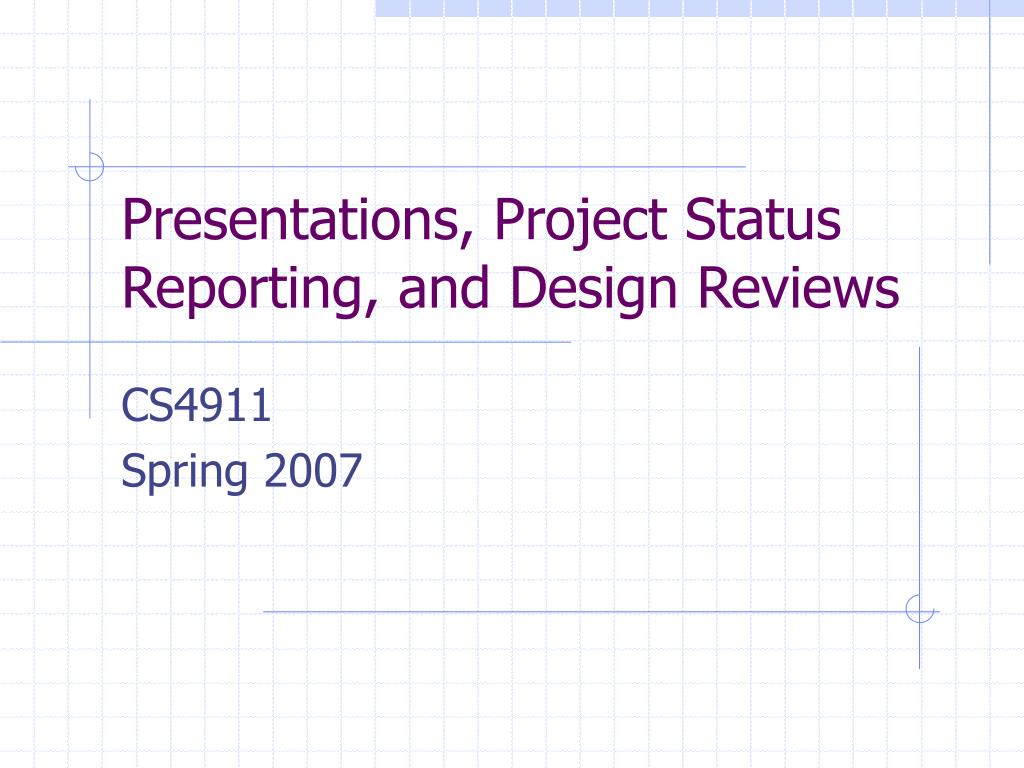 Presentations, Project Status Reporting, and Design Reviews

CS4911
Spring 2007